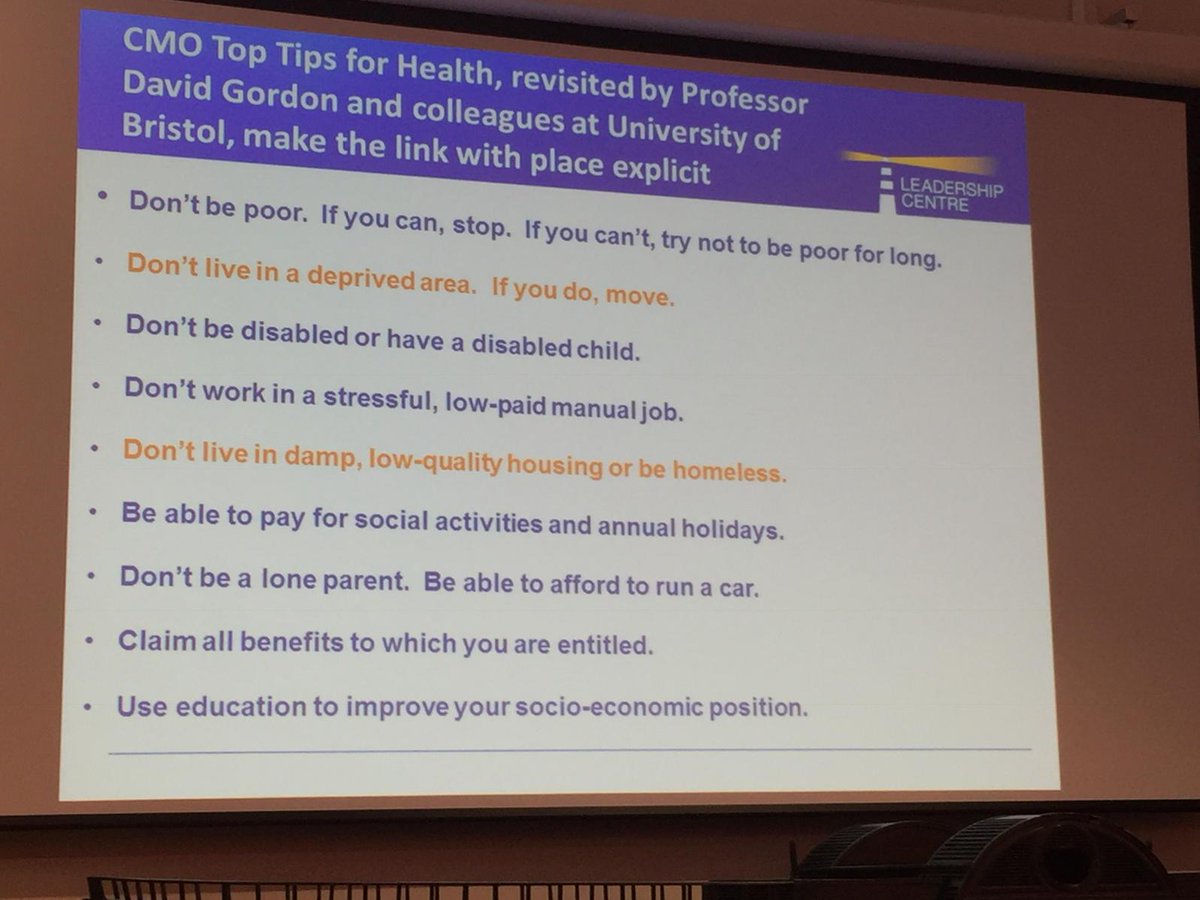 CMO Top Tips for Health, revisited by Professor David Gordon and colleagues at University of Bristol, make the link with place explicit

LEADERSHIP CENTRE

• Don't be poor. If you can, stop. If you can't, try not to be poor for long.
• Don't live in a deprived area. If you do, move.
• Don't be disabled or have a disabled child.
• Don't work in a stressful, low-paid manual job.
• Don't live in damp, low-quality housing or be homeless.
• Be able to pay for social activities and annual holidays.
• Don't be a lone parent. Be able to afford to run a car.
• Claim all benefits to which you are entitled.
• Use education to improve your socio-economic position.